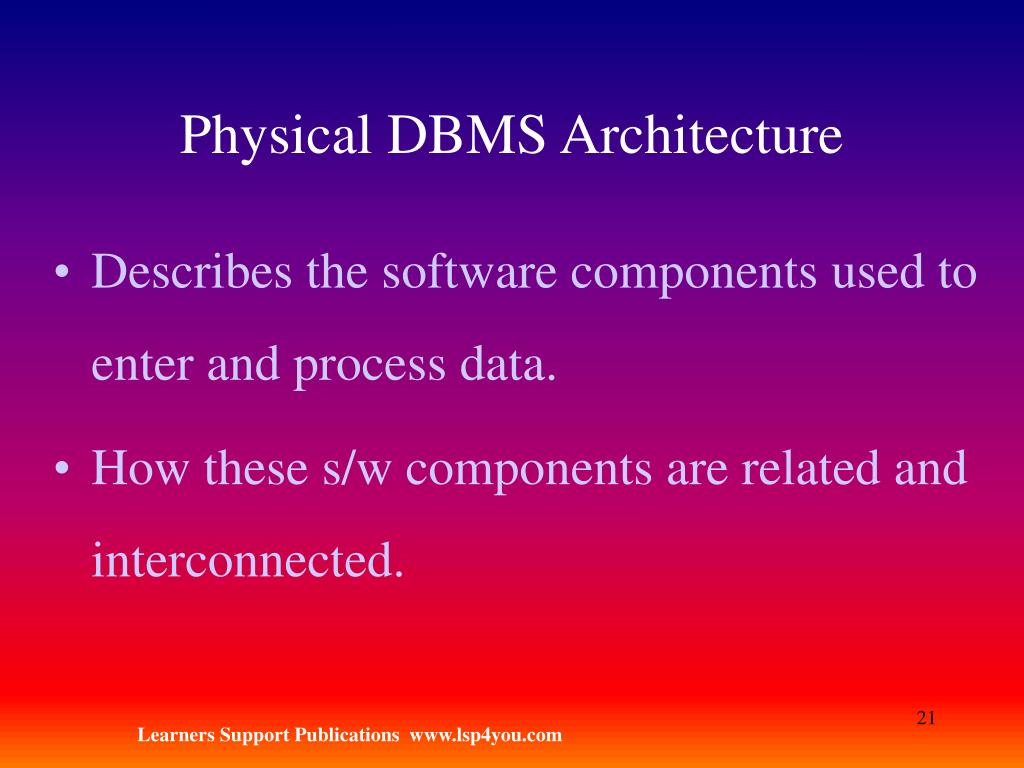 Physical DBMS Architecture

• Describes the software components used to enter and process data.

• How these s/w components are related and interconnected.

21

Learners Support Publications www.lsp4you.com